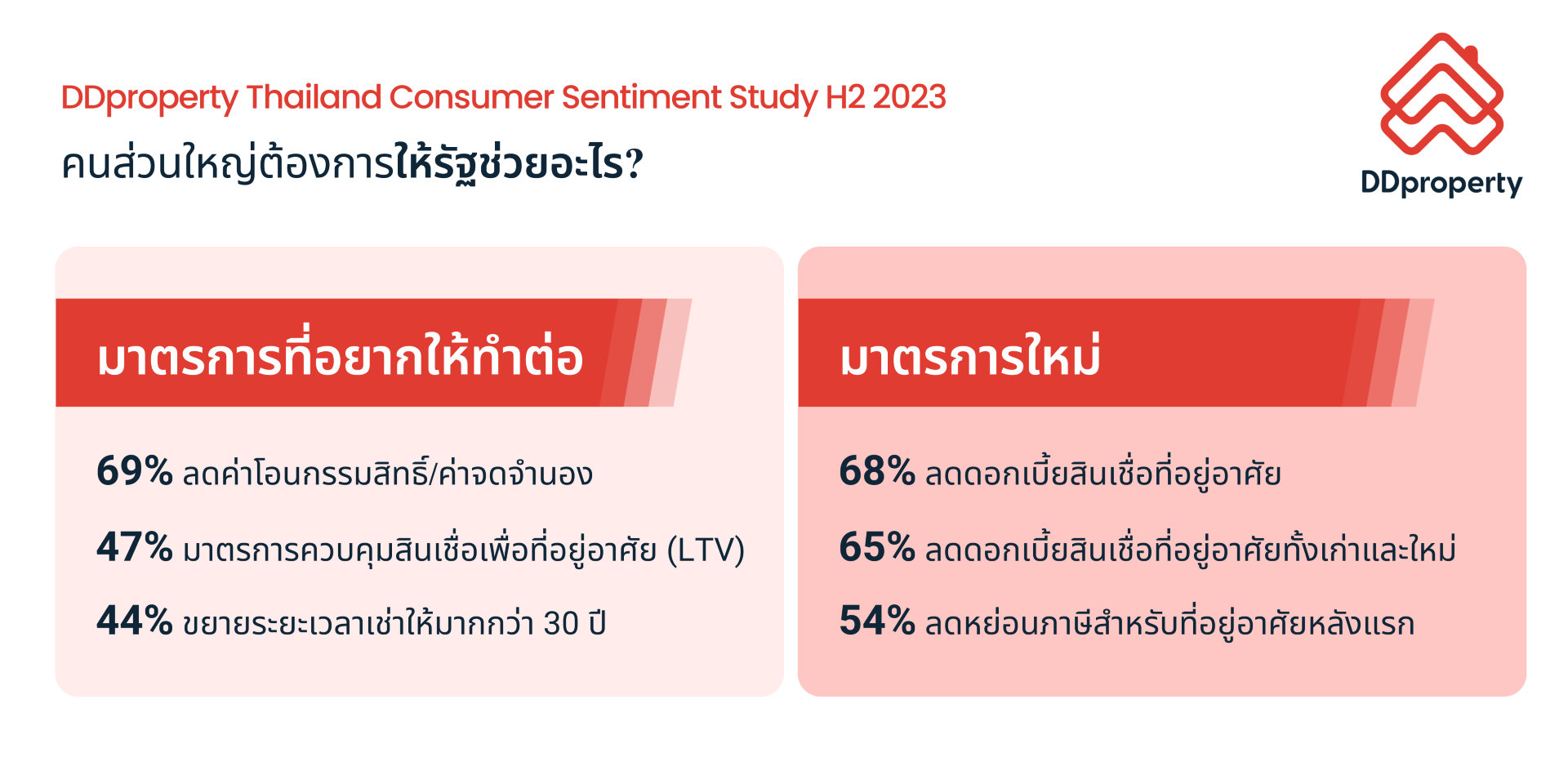 DDproperty Thailand Consumer Sentiment Study H2 2023

คนส่วนใหญ่ต้องการให้รัฐช่วยอะไร?

DDproperty

มาตรการที่อยากให้ทำต่อ

69% ลดค่าโอนกรรมสิทธิ์/ค่าจดจำนอง

47% มาตรการควบคุมสินเชื่อเพื่อที่อยู่อาศัย (LTV)

44% ขยายระยะเวลาเช่าให้มากกว่า 30 ปี

มาตรการใหม่

68% ลดดอกเบี้ยสินเชื่อที่อยู่อาศัย

65% ลดดอกเบี้ยสินเชื่อที่อยู่อาศัยทั้งเก่าและใหม่

54% ลดหย่อนภาษีสำหรับที่อยู่อาศัยหลังแรก